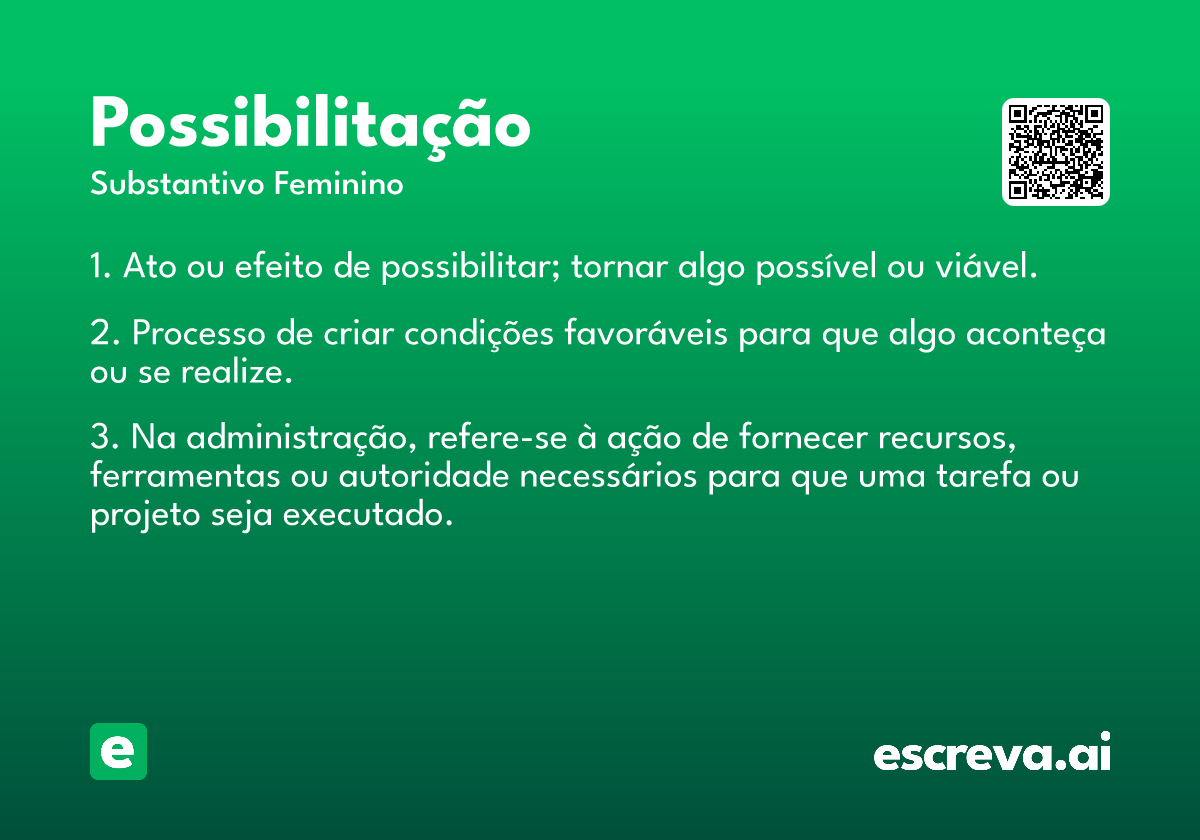 Possibilitação
Substantivo Feminino

1. Ato ou efeito de possibilitar; tornar algo possível ou viável.

2. Processo de criar condições favoráveis para que algo aconteça ou se realize.

3. Na administração, refere-se à ação de fornecer recursos, ferramentas ou autoridade necessários para que uma tarefa ou projeto seja executado.

e

escreva.ai